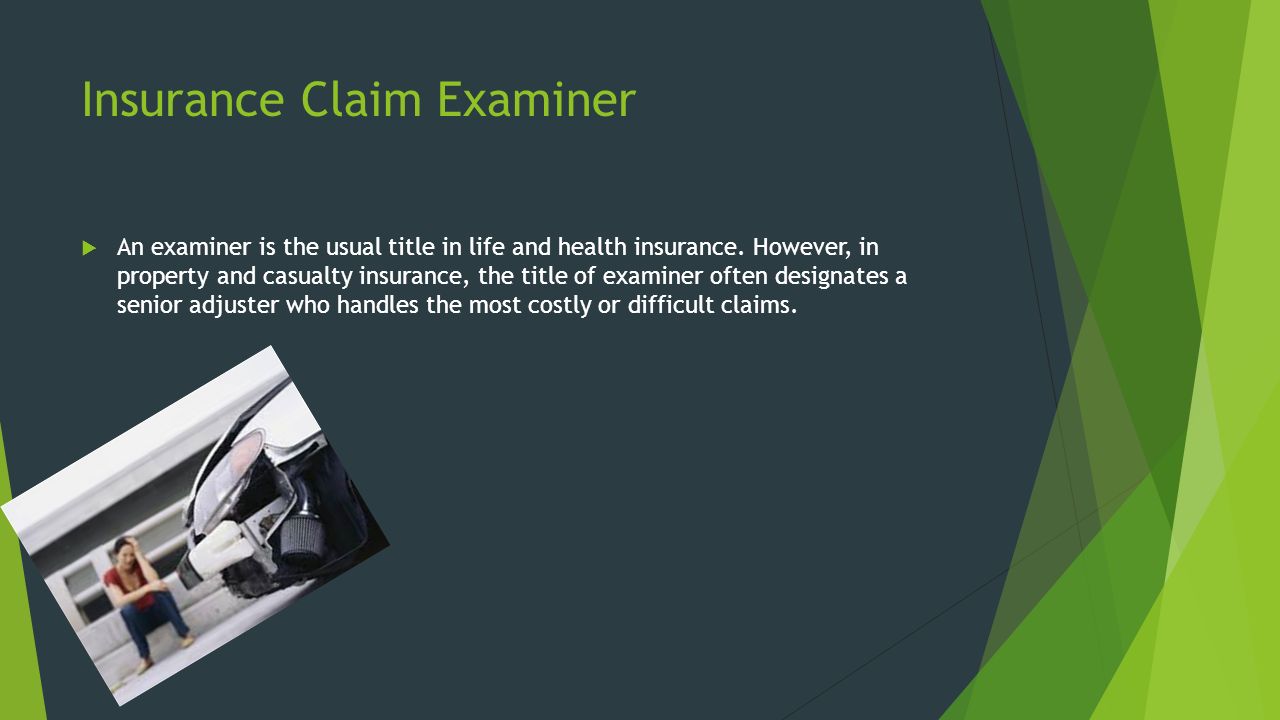 Insurance Claim Examiner

An examiner is the usual title in life and health insurance. However, in property and casualty insurance, the title of examiner often designates a senior adjuster who handles the most costly or difficult claims.